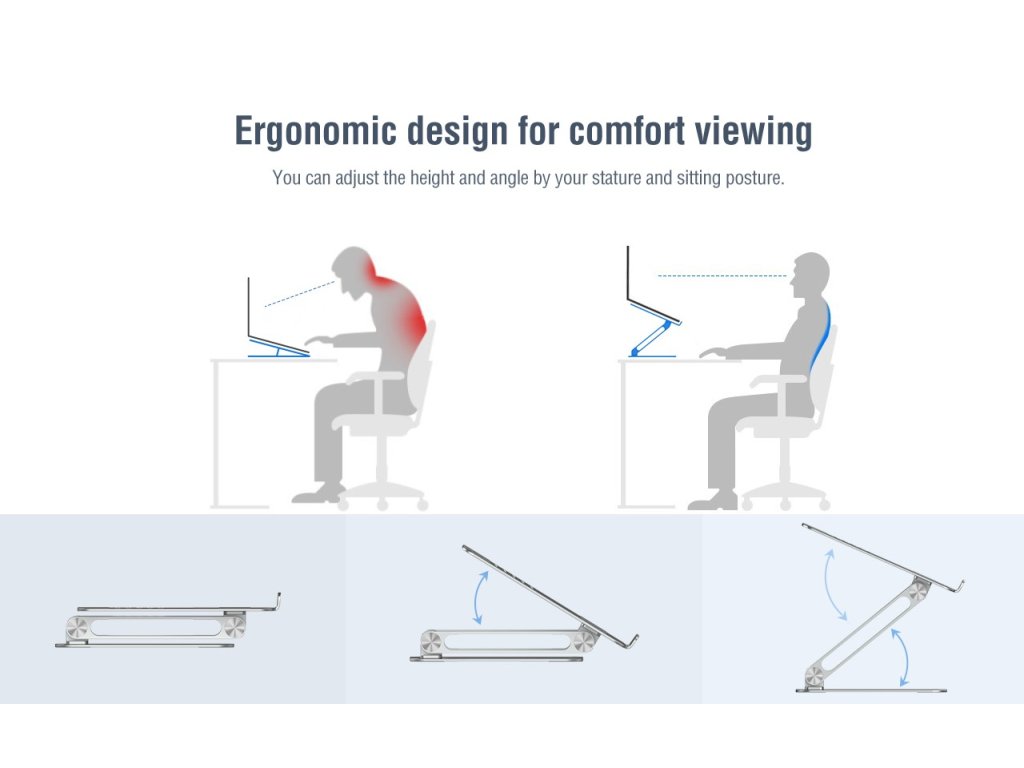 Ergonomic design for comfort viewing

You can adjust the height and angle by your stature and sitting posture.